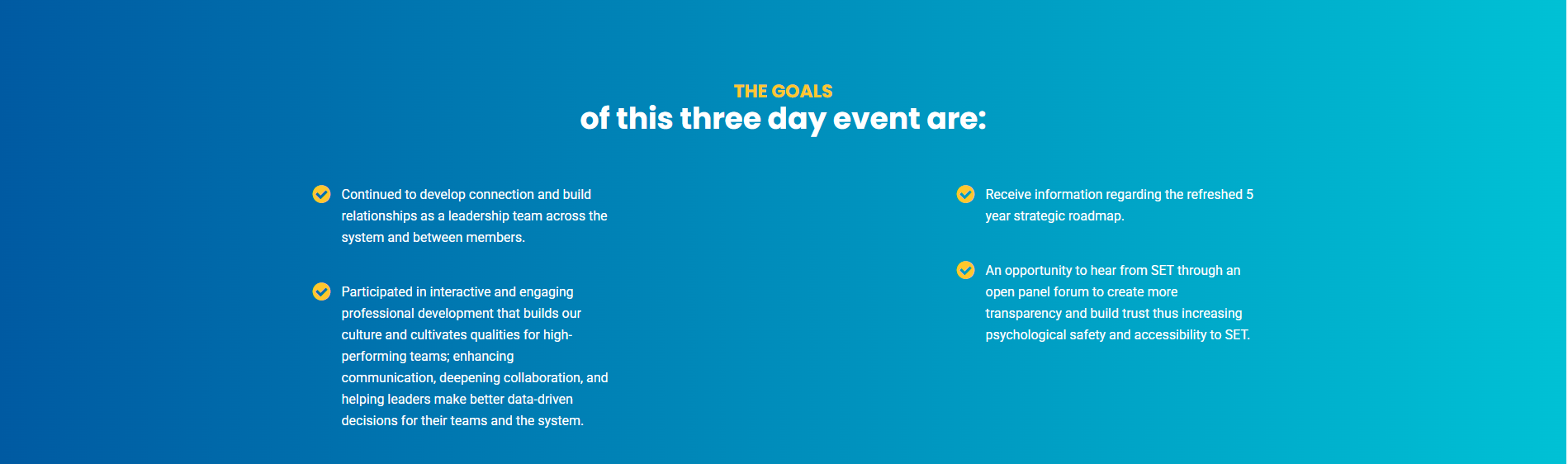 THE GOALS
of this three day event are:

Continued to develop connection and build relationships as a leadership team across the system and between members.

Participated in interactive and engaging professional development that builds our culture and cultivates qualities for high-performing teams; enhancing communication, deepening collaboration, and helping leaders make better data-driven decisions for their teams and the system.

Receive information regarding the refreshed 5 year strategic roadmap.

An opportunity to hear from SET through an open panel forum to create more transparency and build trust thus increasing psychological safety and accessibility to SET.